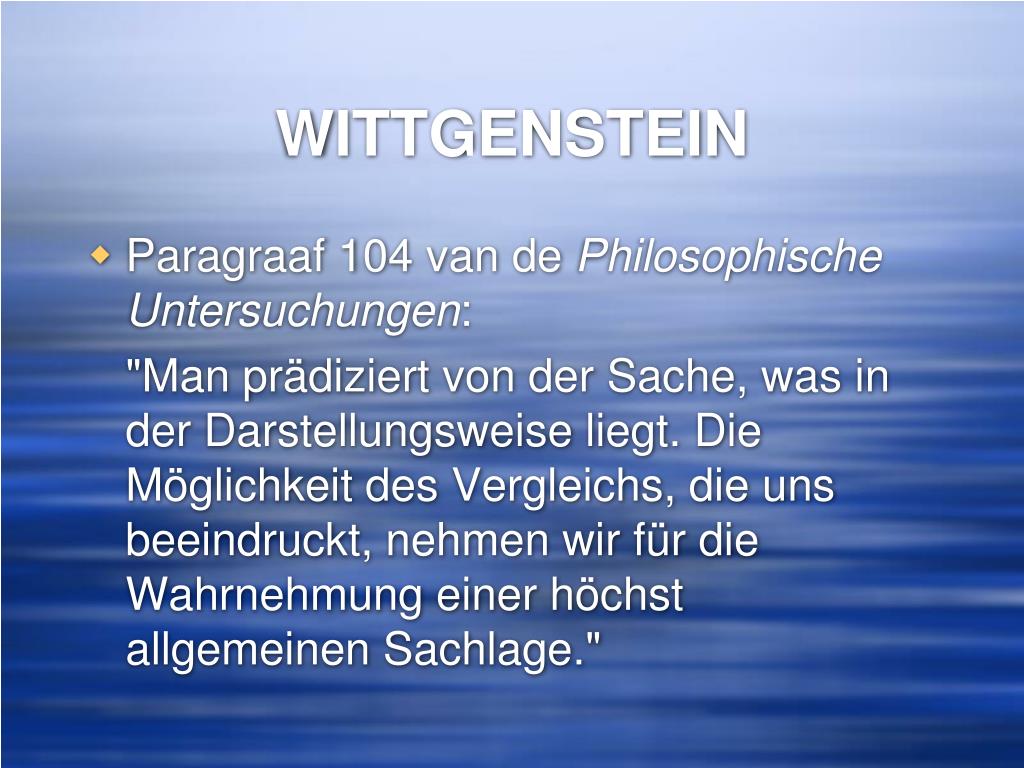 WITTGENSTEIN

Paragraaf 104 van de Philosophische Untersuchungen:

"Man prädiziert von der Sache, was in der Darstellungsweise liegt. Die Möglichkeit des Vergleichs, die uns beeindruckt, nehmen wir für die Wahrnehmung einer höchst allgemeinen Sachlage."